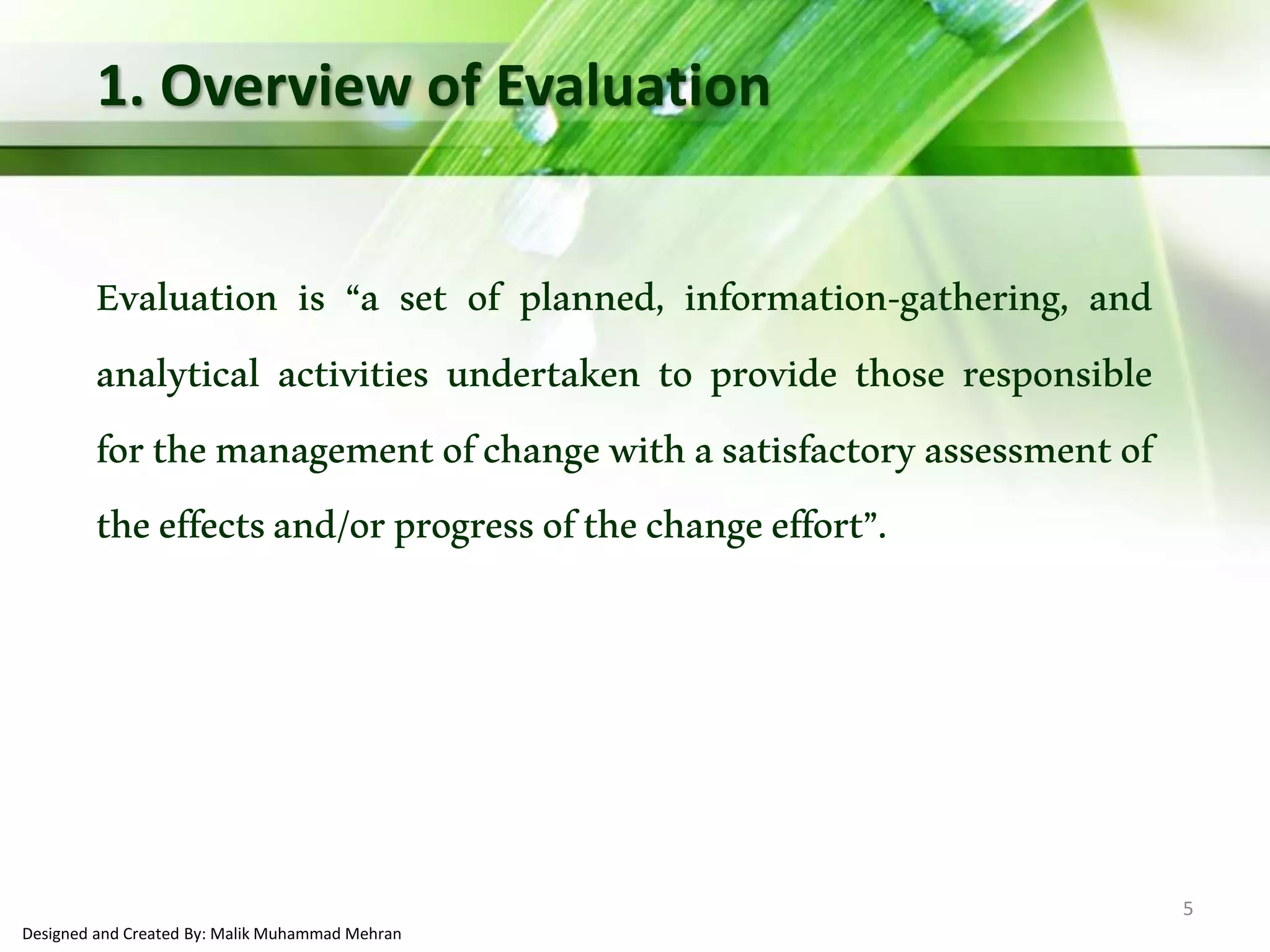 1. Overview of Evaluation

Evaluation is “a set of planned, information-gathering, and analytical activities undertaken to provide those responsible for the management of change with a satisfactory assessment of the effects and/or progress of the change effort”.

5

Designed and Created By: Malik Muhammad Mehran